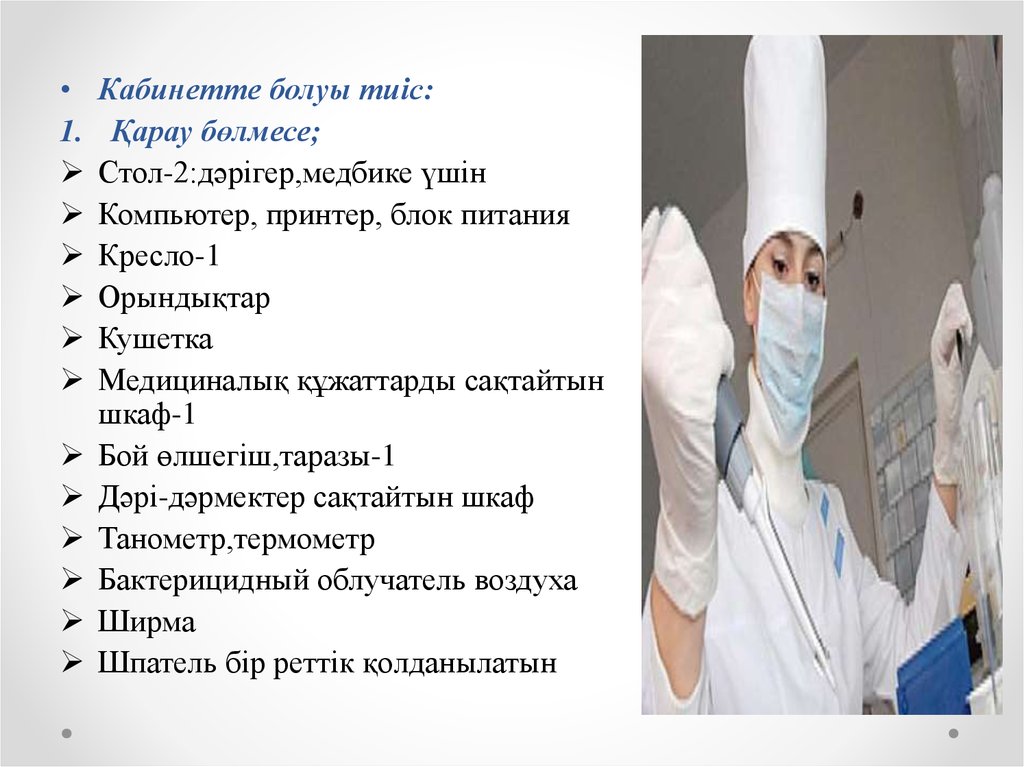 • Кабинетте болуы тиіс:
1. Қарау бөлмесе;
➢ Стол-2:дәрігер,медбике үшін
➢ Компьютер, принтер, блок питания
➢ Кресло-1
➢ Орындықтар
➢ Кушетка
➢ Медициналық құжаттарды сақтайтын шкаф-1
➢ Бой өлшегіш,таразы-1
➢ Дәрі-дәрмектер сақтайтын шкаф
➢ Танометр,термометр
➢ Бактерицидный облучатель воздуха
➢ Ширма
➢ Шпатель бір реттік қолданылатын